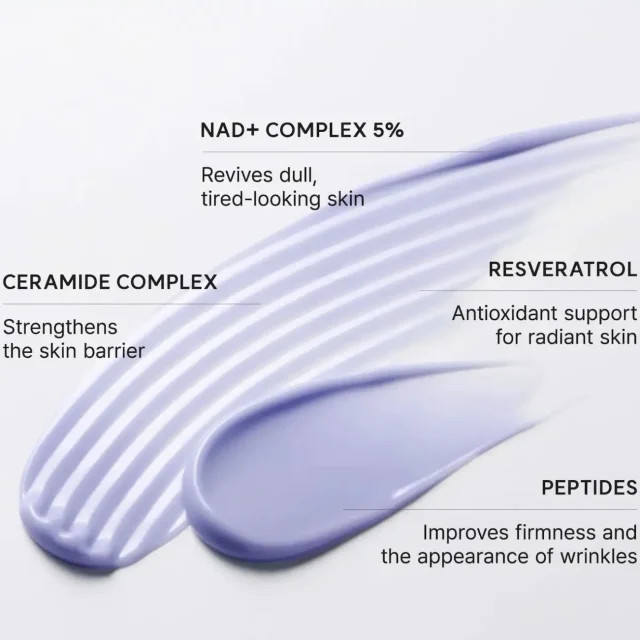 NAD+ COMPLEX 5%

Revives dull, tired-looking skin

CERAMIDE COMPLEX

Strengthens the skin barrier

RESVERATROL

Antioxidant support for radiant skin

PEPTIDES

Improves firmness and the appearance of wrinkles